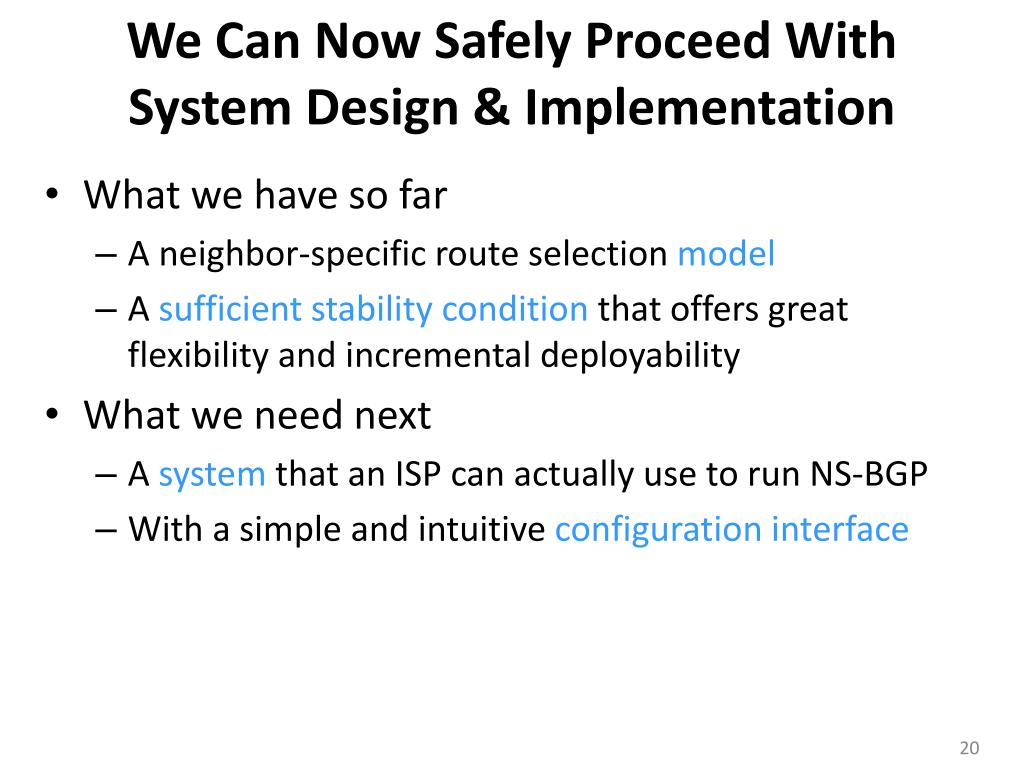 We Can Now Safely Proceed With System Design & Implementation

• What we have so far
– A neighbor-specific route selection model
– A sufficient stability condition that offers great flexibility and incremental deployability
• What we need next
– A system that an ISP can actually use to run NS-BGP
– With a simple and intuitive configuration interface

20